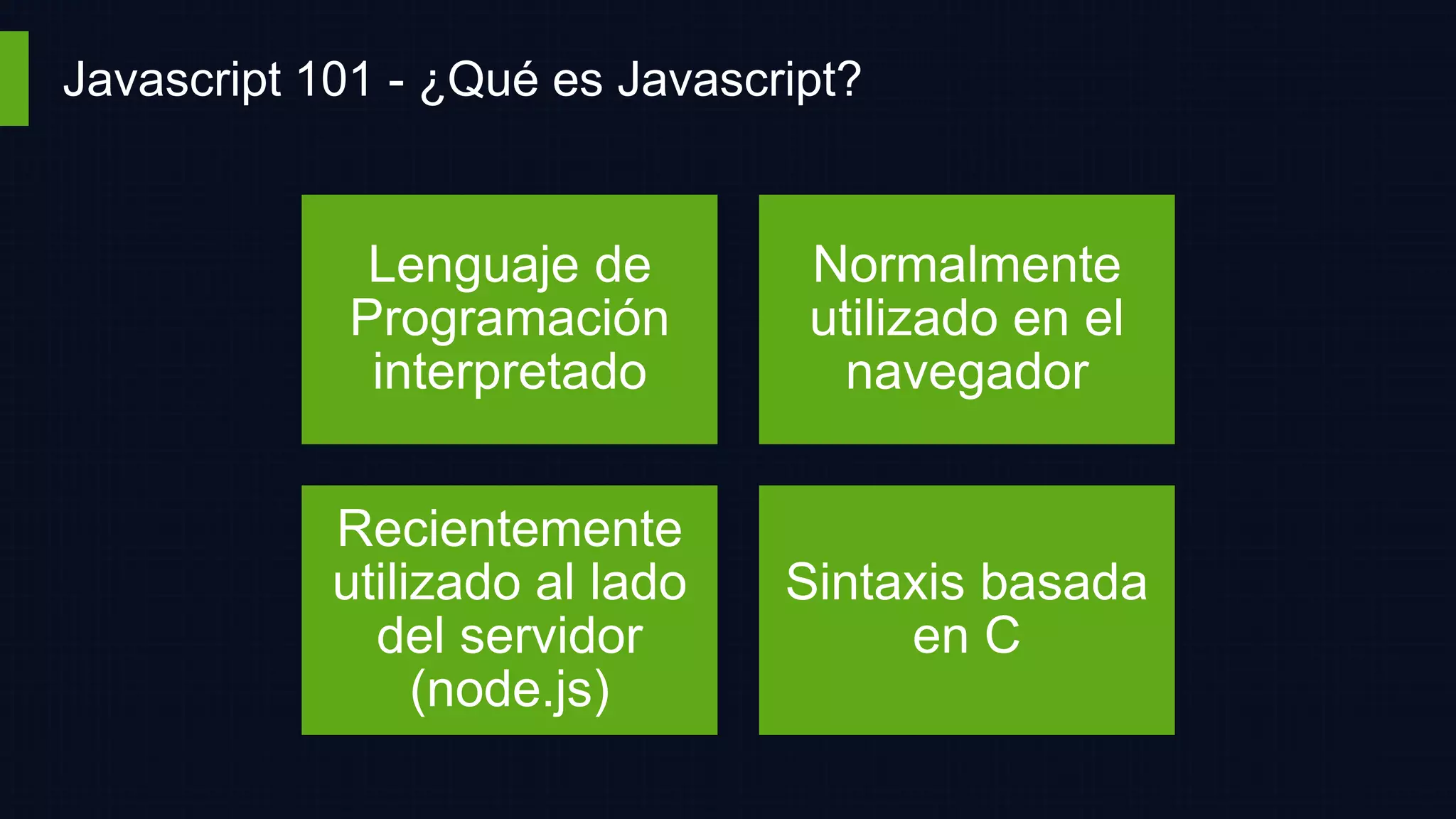 Javascript 101 - ¿Qué es Javascript?

Lenguaje de Programación interpretado

Normalmente utilizado en el navegador

Recientemente utilizado al lado del servidor (node.js)

Sintaxis basada en C